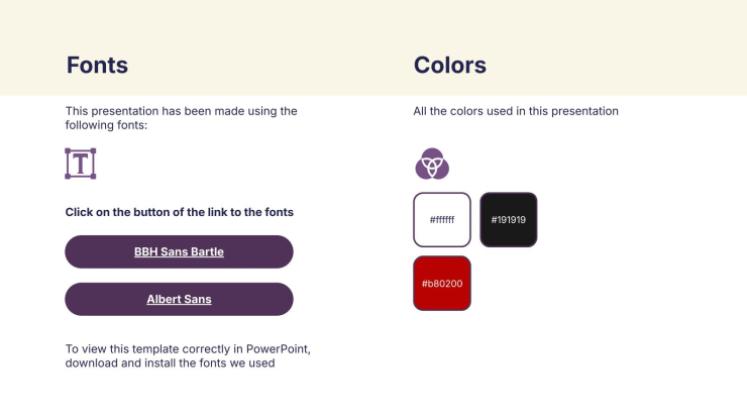 Fonts

This presentation has been made using the following fonts:

T

Click on the button of the link to the fonts

BBH Sans Bartle

Albert Sans

To view this template correctly in PowerPoint, download and install the fonts we used

Colors

All the colors used in this presentation

#ffffff

#191919

#b80200